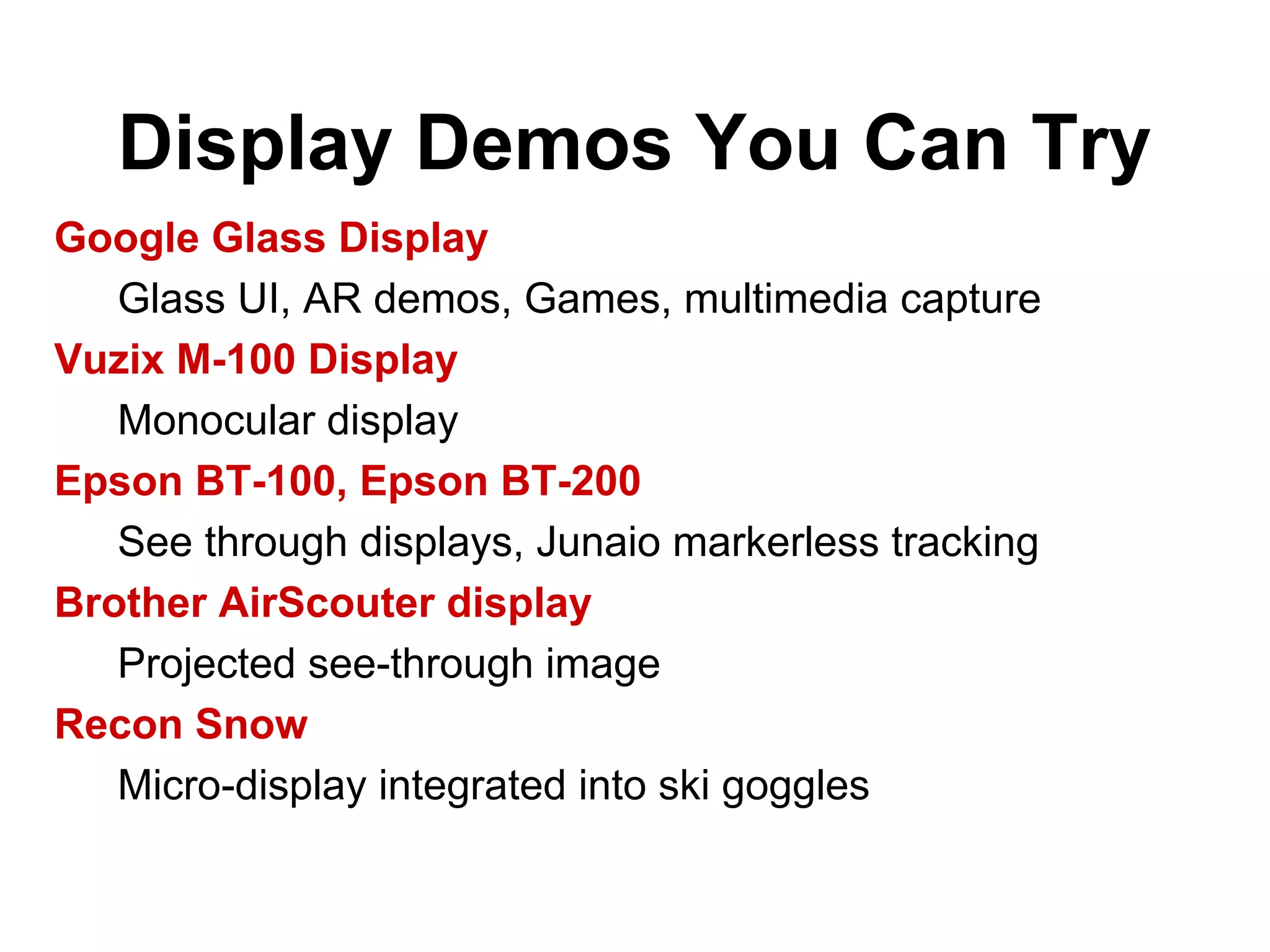 Display Demos You Can Try

Google Glass Display

Glass UI, AR demos, Games, multimedia capture

Vuzix M-100 Display

Monocular display

Epson BT-100, Epson BT-200

See through displays, Junaio markerless tracking

Brother AirScouter display

Projected see-through image

Recon Snow

Micro-display integrated into ski goggles